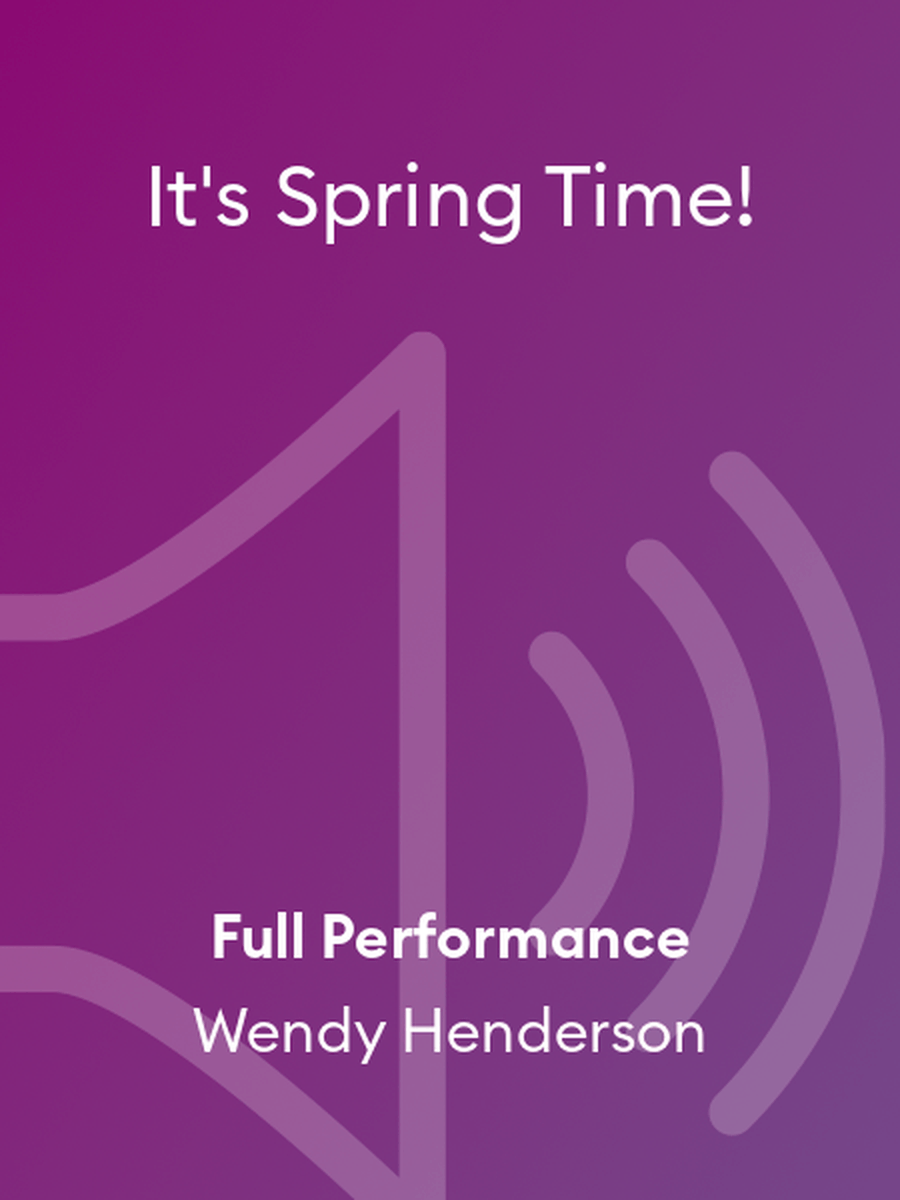 It's Spring Time!

Full Performance

Wendy Henderson